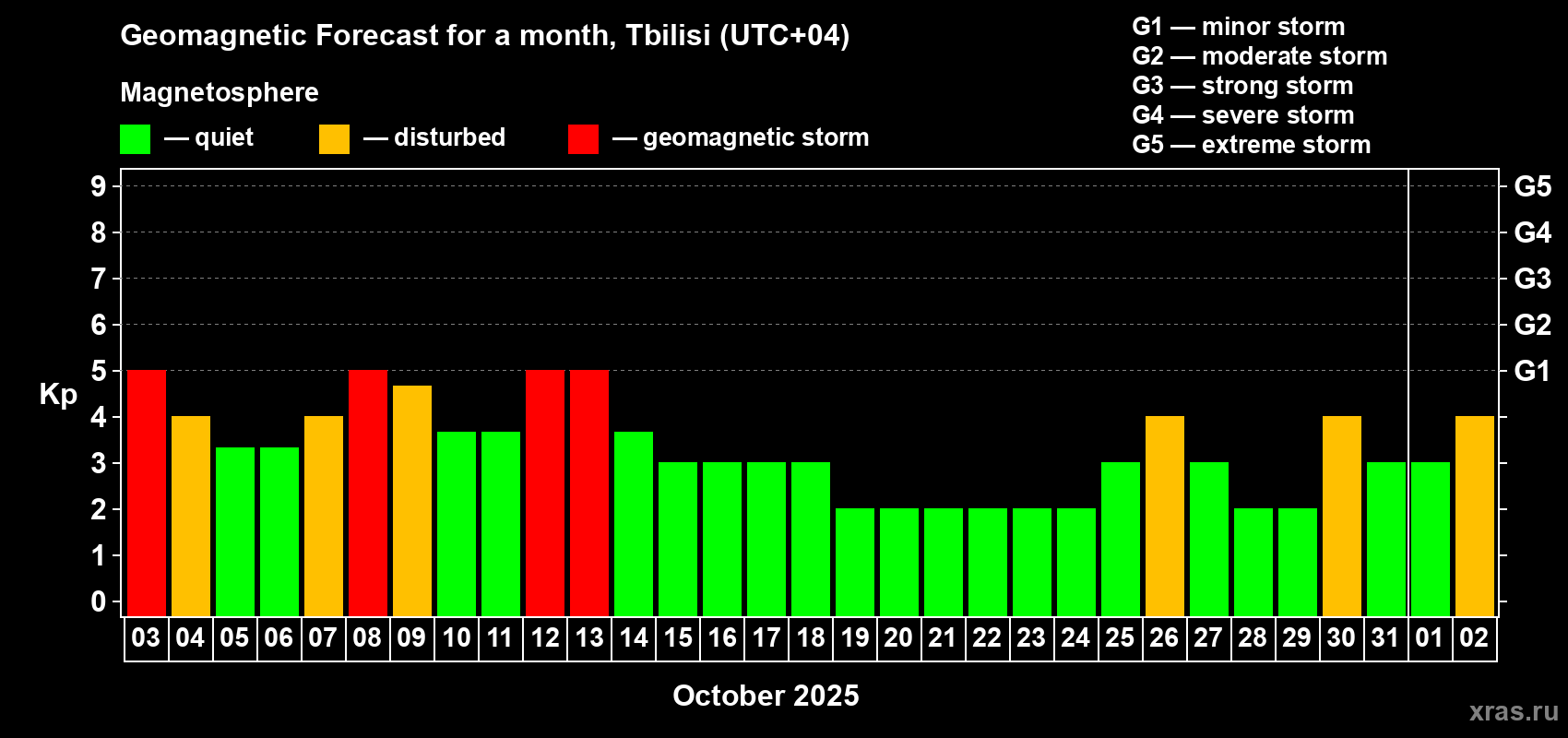 Geomagnetic Forecast for a month, Tbilisi (UTC+04)

Magnetosphere

— quiet — disturbed — geomagnetic storm

G1 — minor storm
G2 — moderate storm
G3 — strong storm
G4 — severe storm
G5 — extreme storm

Kp

9
8
7
6
5
4
3
2
1
0

G5
G4
G3
G2
G1

03 04 05 06 07 08 09 10 11 12 13 14 15 16 17 18 19 20 21 22 23 24 25 26 27 28 29 30 31 01 02

October 2025

xras.ru